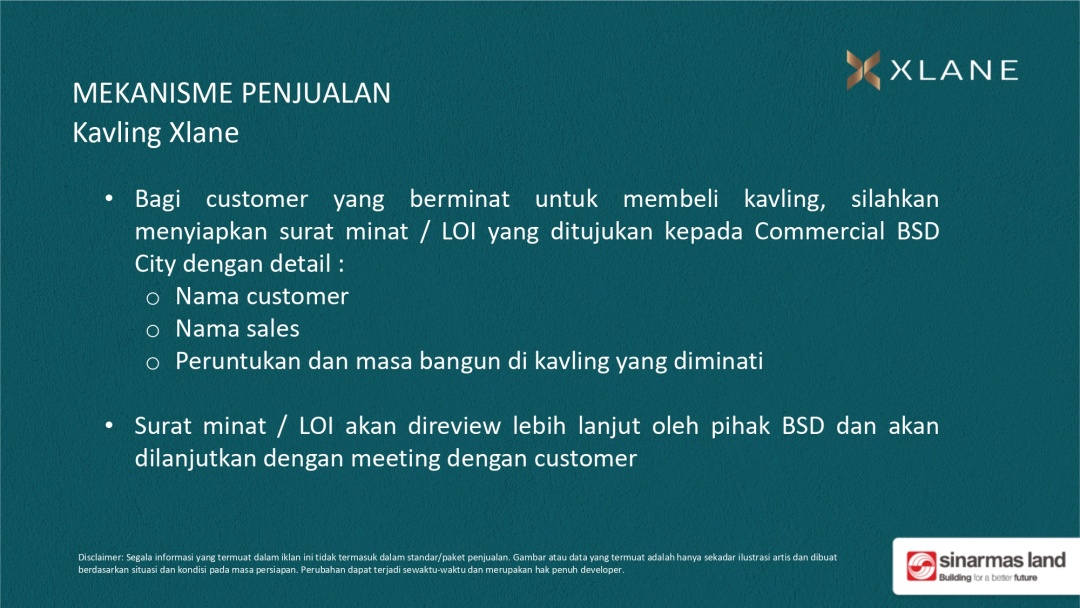 XLANE

MEKANISME PENJUALAN
Kavling Xlane

• Bagi customer yang berminat untuk membeli kavling, silahkan menyiapkan surat minat / LOI yang ditujukan kepada Commercial BSD City dengan detail :
o Nama customer
o Nama sales
o Peruntukan dan masa bangun di kavling yang diminati

• Surat minat / LOI akan direview lebih lanjut oleh pihak BSD dan akan dilanjutkan dengan meeting dengan customer

Disclaimer: Segala informasi yang termuat dalam iklan ini tidak termasuk dalam standar/paket penjualan. Gambar atau data yang termuat adalah hanya sekadar ilustrasi artis dan dibuat berdasarkan situasi dan kondisi pada masa persiapan. Perubahan dapat terjadi sewaktu-waktu dan merupakan hak penuh developer.

sinarmas land
Building for a better future